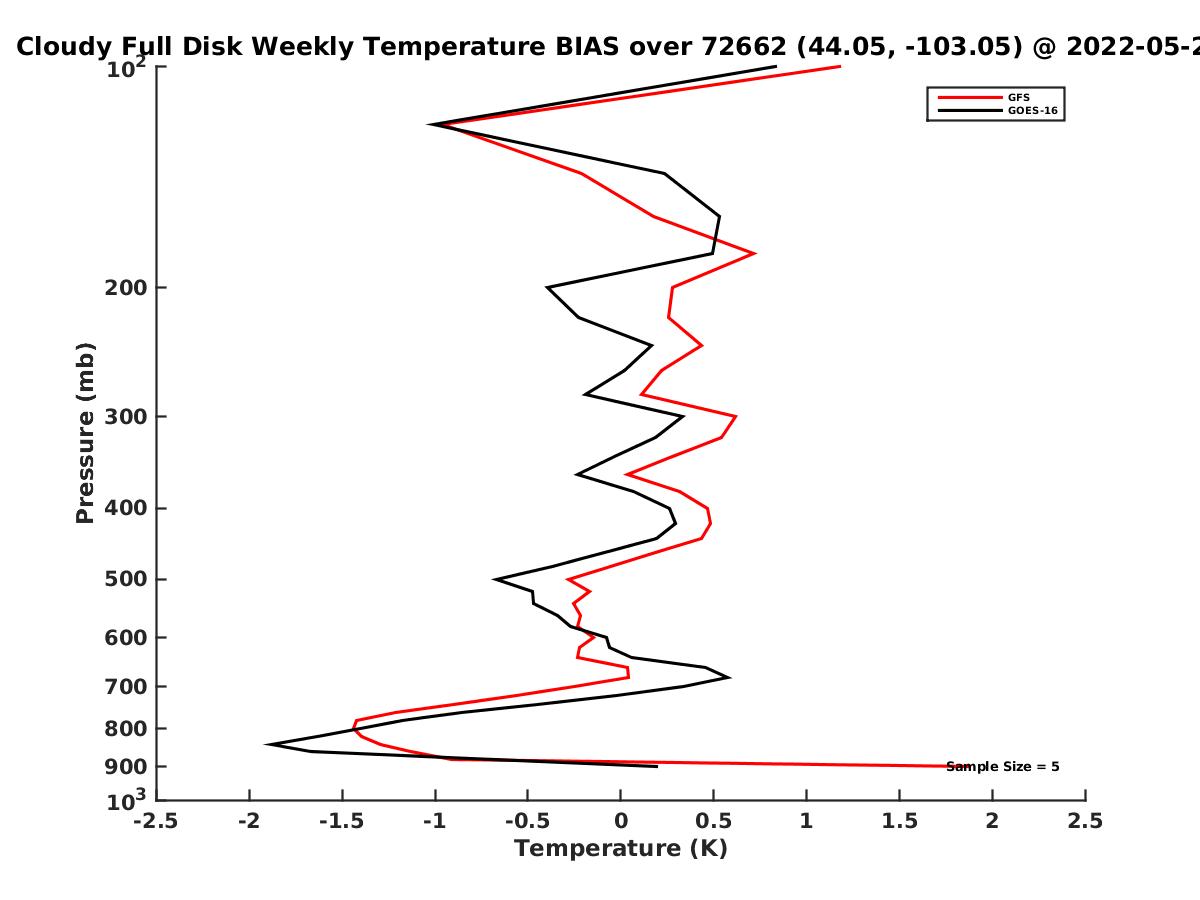 Cloudy Full Disk Weekly Temperature BIAS over 72662 (44.05, -103.05) @ 2022-05-2

GFS
GOES-16

Pressure (mb)

$10^2$
200
300
400
500
600
700
800
900
$10^3$

Sample Size = 5

-2.5
-2
-1.5
-1
-0.5
0
0.5
1
1.5
2
2.5

Temperature (K)